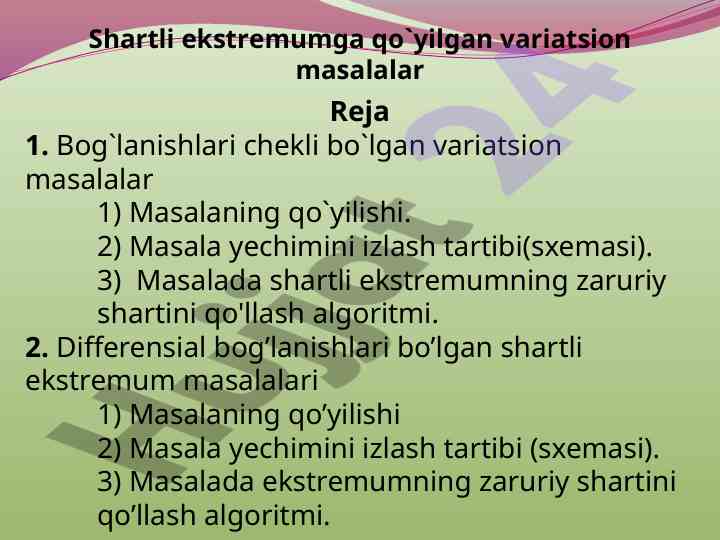 Shartli ekstremumga qo`yilgan variatsion masalalar

Reja

1. Bog`lanishlari chekli bo`lgan variatsion masalalar

1) Masalaning qo`yilishi.

2) Masala yechimini izlash tartibi(sxemasi).

3) Masalada shartli ekstremumning zaruriy shartini qo'llash algoritmi.

2. Differensial bog’lanishlari bo’lgan shartli ekstremum masalalari

1) Masalaning qo’yilishi

2) Masala yechimini izlash tartibi (sxemasi).

3) Masalada ekstremumning zaruriy shartini qo’llash algoritmi.

Hujjat 24